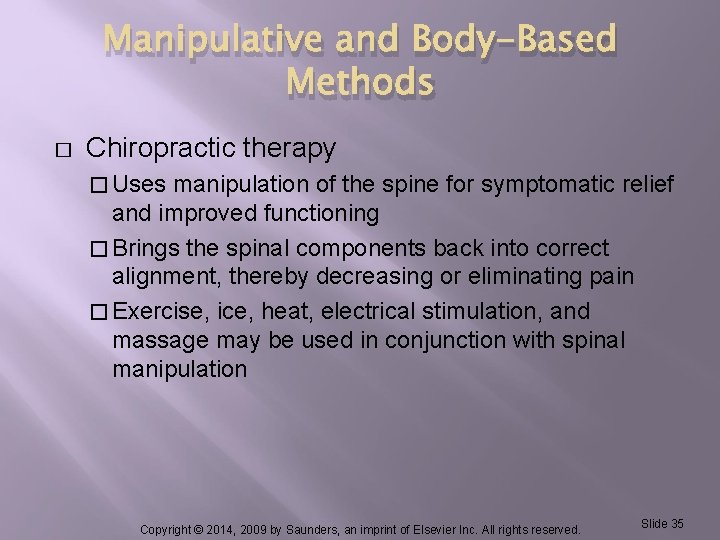 Manipulative and Body-Based Methods

□ Chiropractic therapy

□ Uses manipulation of the spine for symptomatic relief and improved functioning

□ Brings the spinal components back into correct alignment, thereby decreasing or eliminating pain

□ Exercise, ice, heat, electrical stimulation, and massage may be used in conjunction with spinal manipulation

Copyright © 2014, 2009 by Saunders, an imprint of Elsevier Inc. All rights reserved.

Slide 35